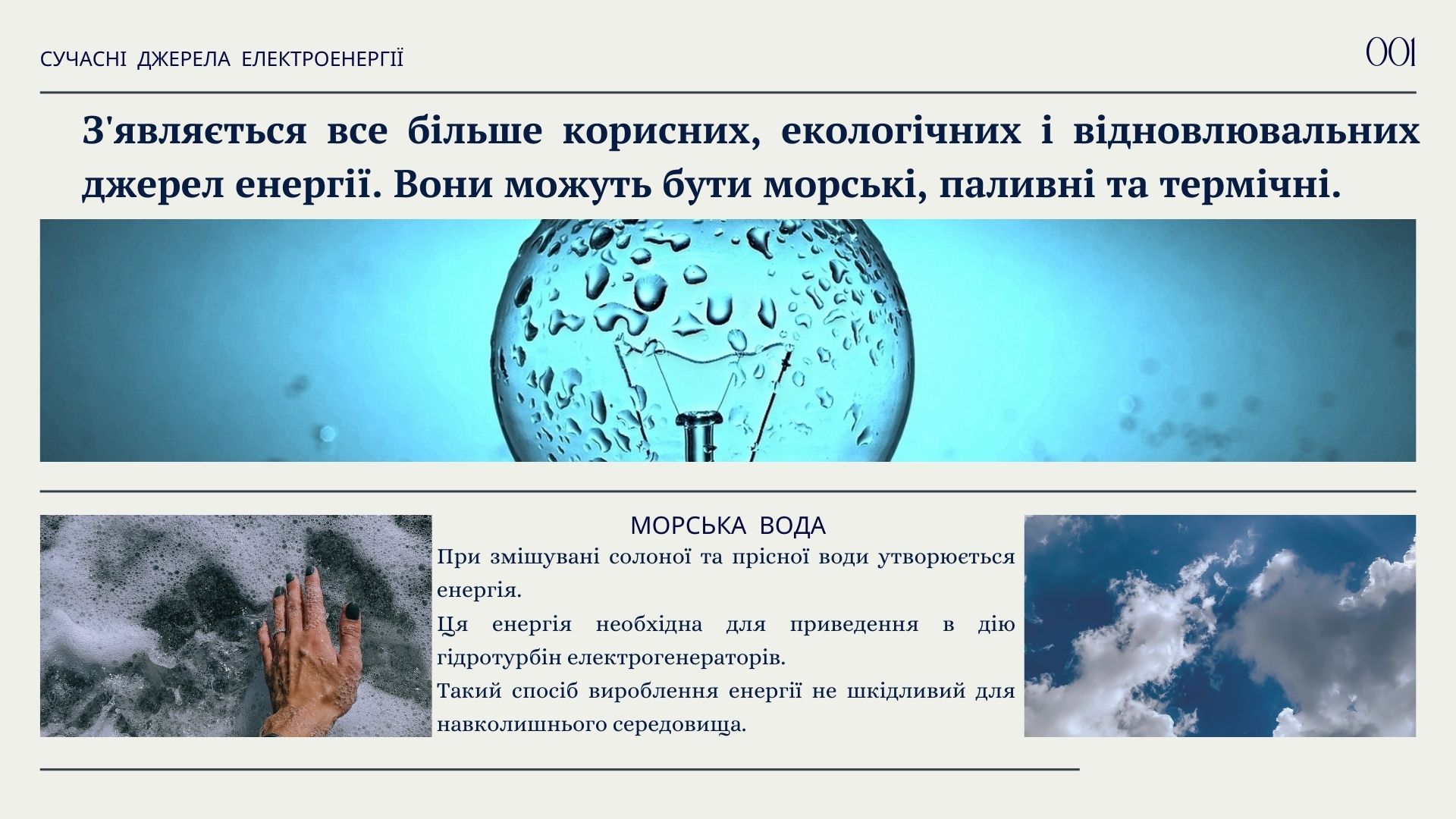 СУЧАСНІ ДЖЕРЕЛА ЕЛЕКТРОЕНЕРГІЇ

001

З'являється все більше корисних, екологічних і відновлювальних джерел енергії. Вони можуть бути морські, паливні та термічні.

МОРСЬКА ВОДА

При змішувані солоної та прісної води утворюється енергія.

Ця енергія необхідна для приведення в дію гідротурбін електрогенераторів.

Такий спосіб вироблення енергії не шкідливий для навколишнього середовища.